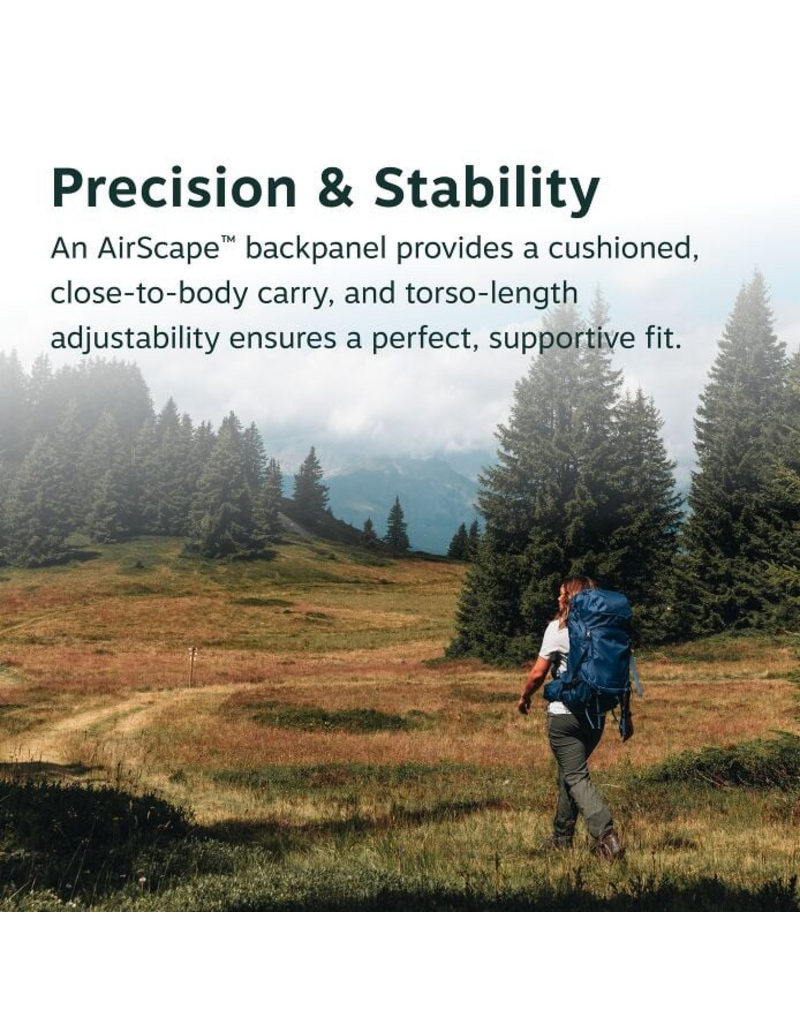 Precision & Stability

An AirScape™ backpanel provides a cushioned, close-to-body carry, and torso-length adjustability ensures a perfect, supportive fit.